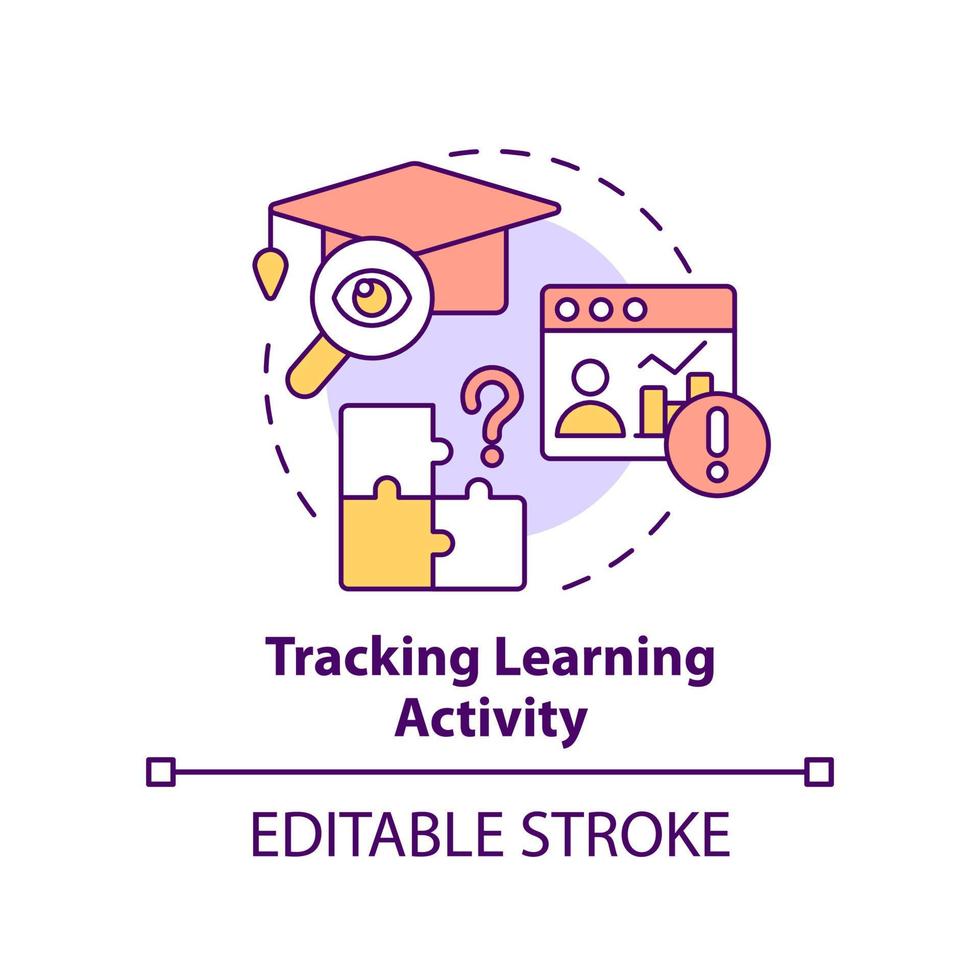 ?

!

Tracking Learning Activity

EDITABLE STROKE